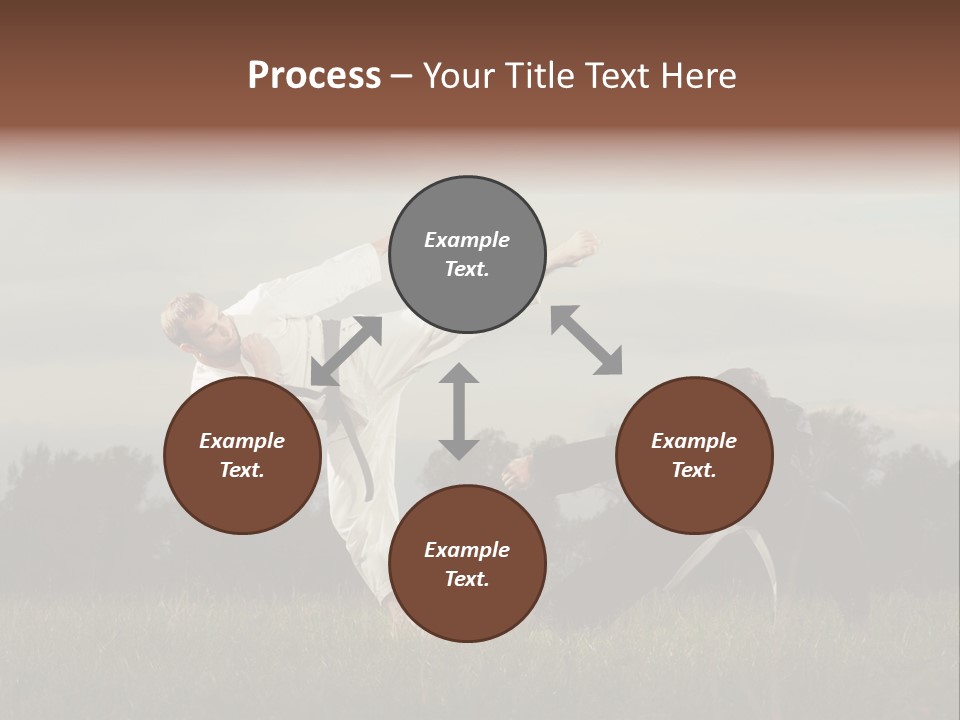 Process – Your Title Text Here

Example Text.

Example Text.

Example Text.

Example Text.